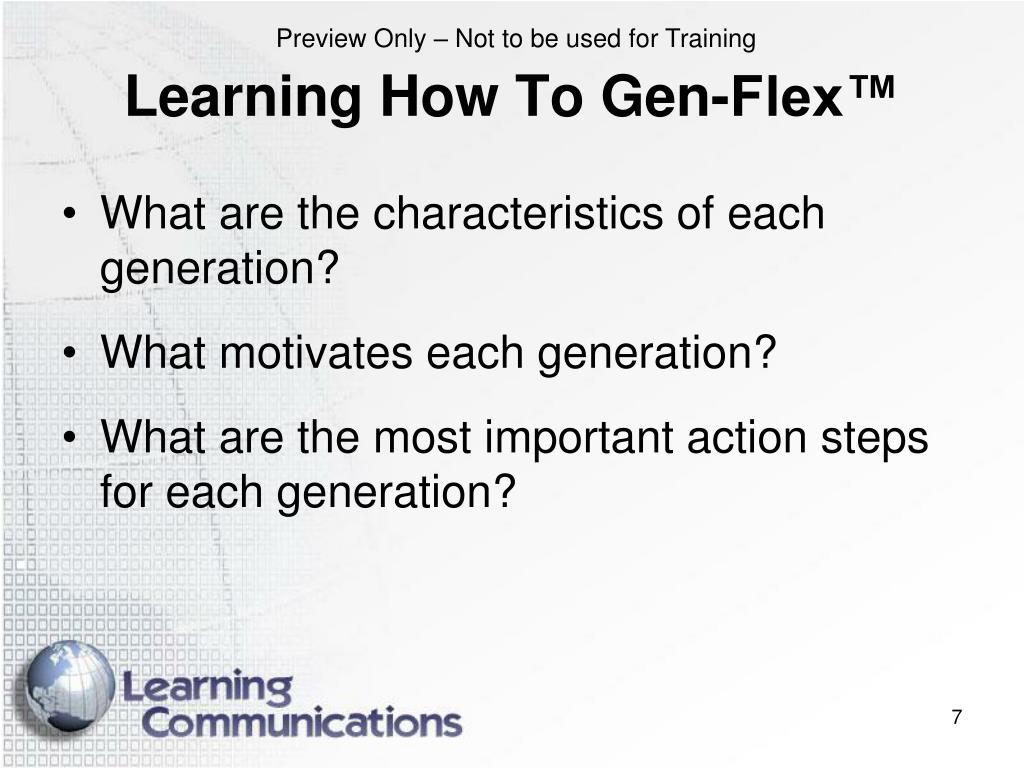 Preview Only – Not to be used for Training

Learning How To Gen-Flex™

• What are the characteristics of each generation?

• What motivates each generation?

• What are the most important action steps for each generation?

Learning Communications

7